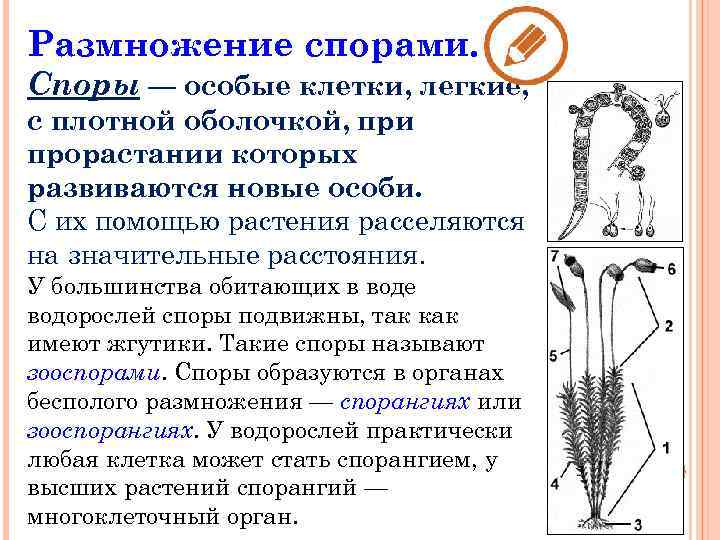 Размножение спорами.

Споры — особые клетки, легкие, с плотной оболочкой, при прорастании которых развиваются новые особи.

С их помощью растения расселяются на значительные расстояния.

У большинства обитающих в воде водорослей споры подвижны, так как имеют жгутики. Такие споры называют зооспорами. Споры образуются в органах бесполого размножения — спорангиях или зооспорангиях. У водорослей практически любая клетка может стать спорангием, у высших растений спорангий — многоклеточный орган.

7
6
2
5
1
4
3